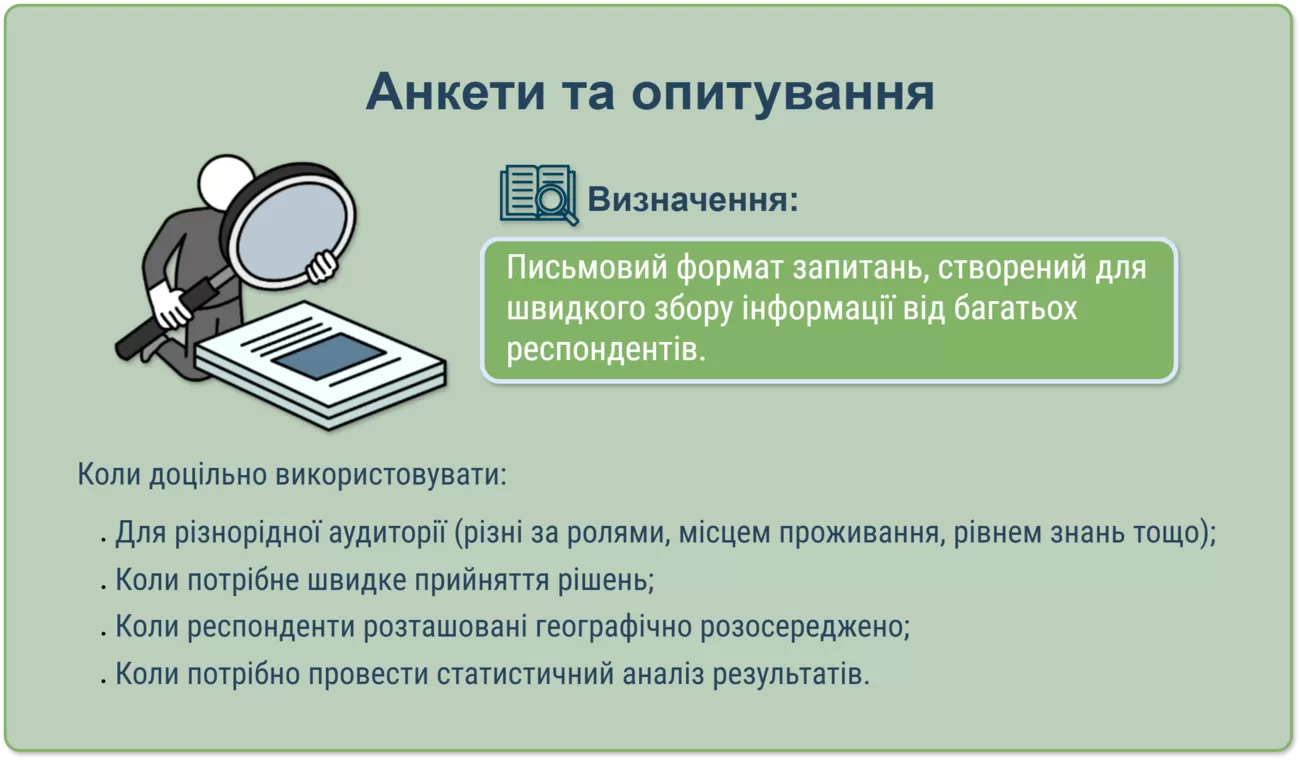 Анкети та опитування

Визначення:

Письмовий формат запитань, створений для швидкого збору інформації від багатьох респондентів.

Коли доцільно використовувати:

. Для різнорідної аудиторії (різні за ролями, місцем проживання, рівнем знань тощо);
. Коли потрібне швидке прийняття рішень;
. Коли респонденти розташовані географічно розосереджено;
. Коли потрібно провести статистичний аналіз результатів.